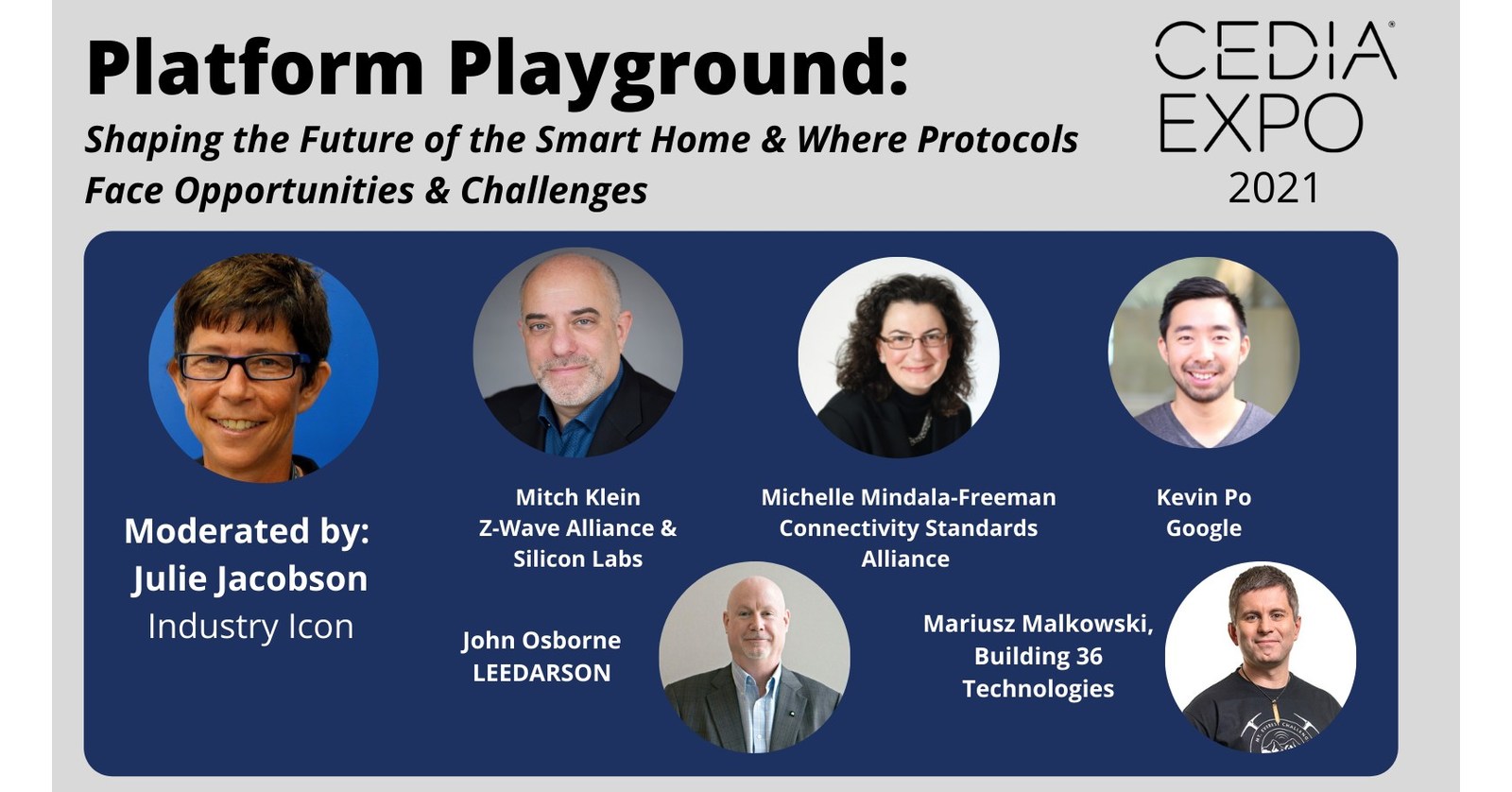 Platform Playground:

Shaping the Future of the Smart Home & Where Protocols Face Opportunities & Challenges

CEDIA® EXPO 2021

Moderated by:
Julie Jacobson
Industry Icon

Mitch Klein
Z-Wave Alliance & Silicon Labs

Michelle Mindala-Freeman
Connectivity Standards Alliance

Kevin Po
Google

John Osborne
LEEDARSON

Mariusz Malkowski,
Building 36 Technologies